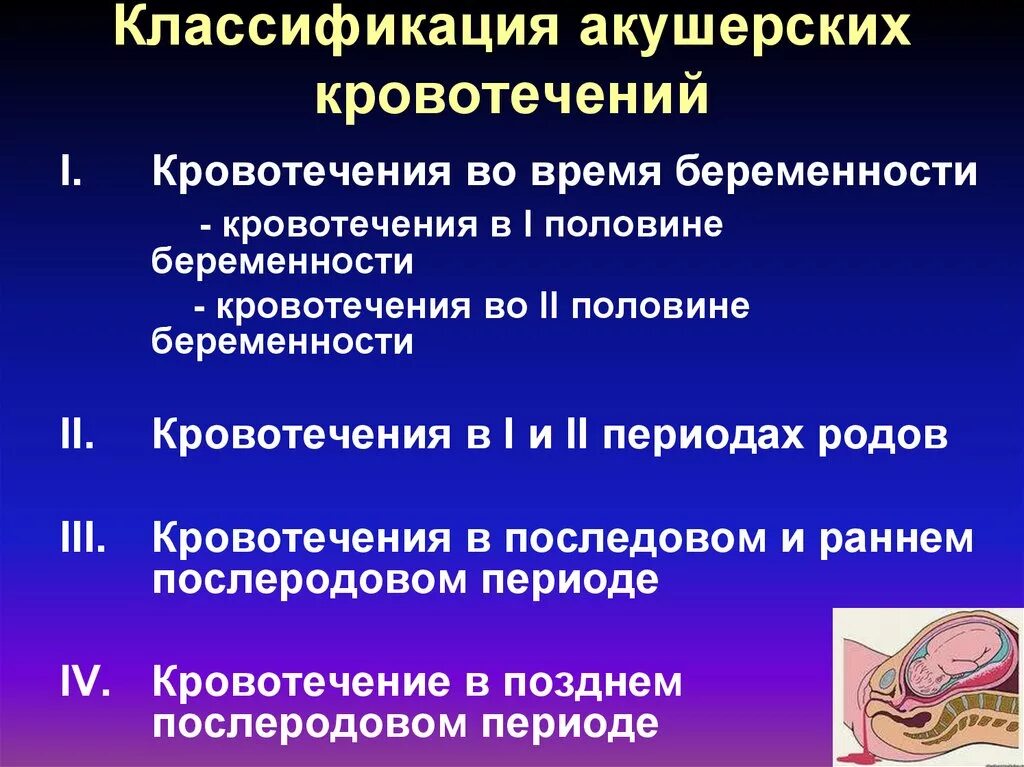 Классификация акушерских кровотечений

I. Кровотечения во время беременности

- кровотечения в I половине беременности

- кровотечения во II половине беременности

II. Кровотечения в I и II периодах родов

III. Кровотечения в последовом и раннем послеродовом периоде

IV. Кровотечение в позднем послеродовом периоде